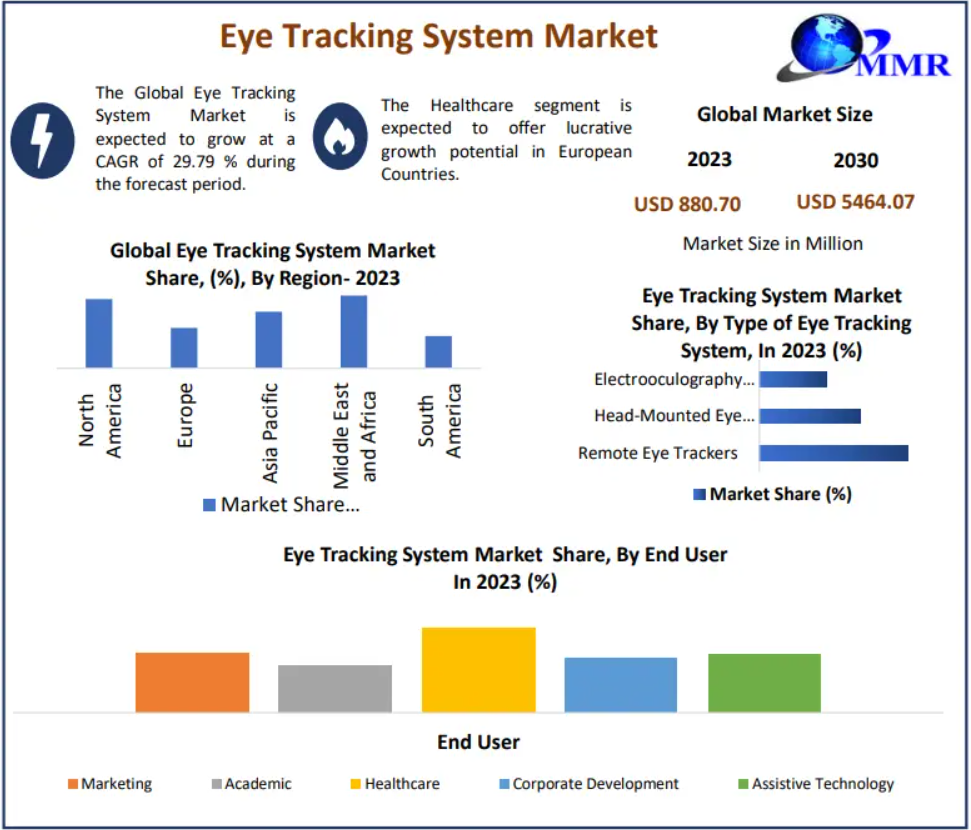 Eye Tracking System Market

MMR

The Global Eye Tracking System Market is expected to grow at a CAGR of 29.79 % during the forecast period.

The Healthcare segment is expected to offer lucrative growth potential in European Countries.

Global Market Size

2023

2030

USD 880.70

USD 5464.07

Market Size in Million

Global Eye Tracking System Market Share, (%), By Region- 2023

North America

Europe

Asia Pacific

Middle East and Africa

South America

Market Share...

Eye Tracking System Market Share, By Type of Eye Tracking System, In 2023 (%)

Electrooculography...

Head-Mounted Eye...

Remote Eye Trackers

Market Share (%)

Eye Tracking System Market Share, By End User In 2023 (%)

End User

Marketing

Academic

Healthcare

Corporate Development

Assistive Technology